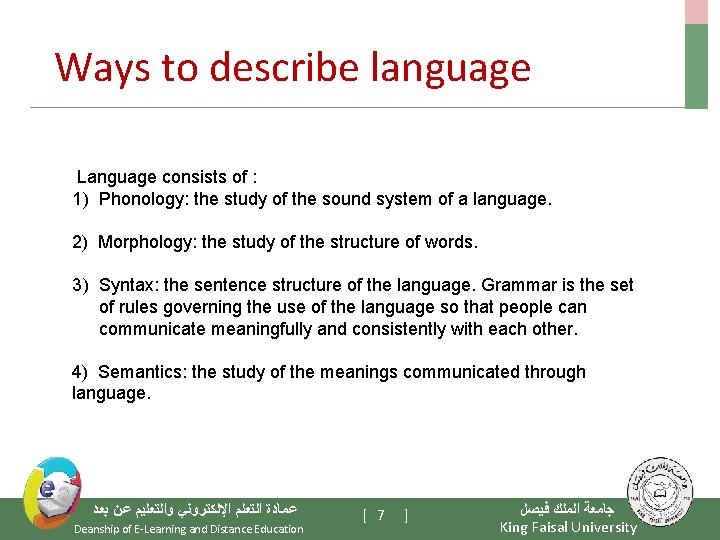 Ways to describe language

Language consists of :
1) Phonology: the study of the sound system of a language.

2) Morphology: the study of the structure of words.

3) Syntax: the sentence structure of the language. Grammar is the set of rules governing the use of the language so that people can communicate meaningfully and consistently with each other.

4) Semantics: the study of the meanings communicated through language.

عمادة التعلم الإلكتروني والتعليم عن بعد
Deanship of E-Learning and Distance Education

[ 7 ]

جامعة الملك فيصل
King Faisal University